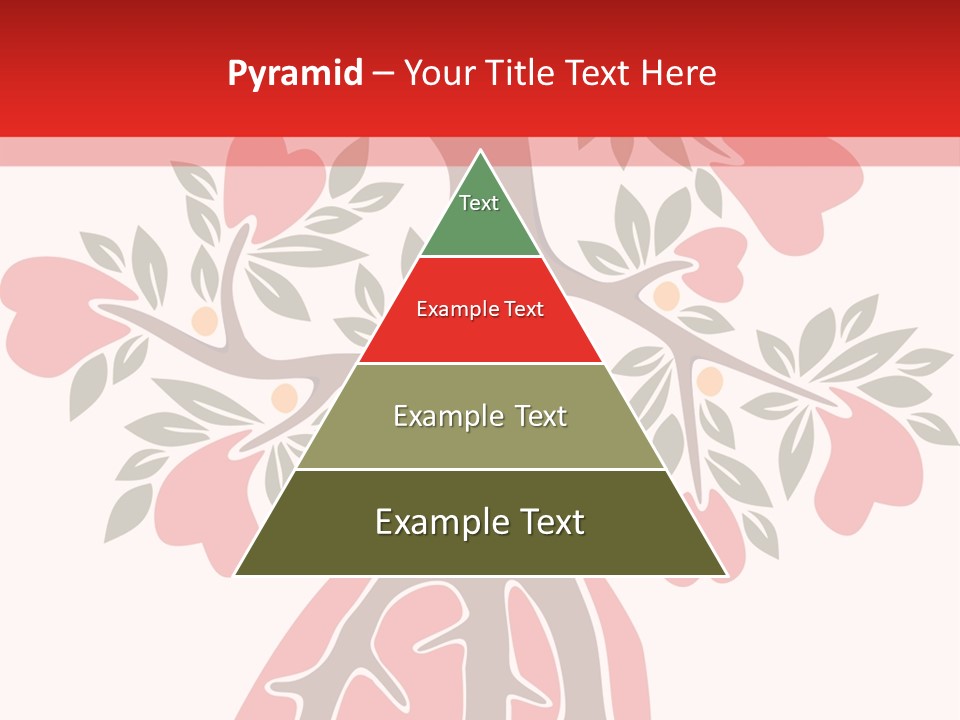 Pyramid – Your Title Text Here

Text

Example Text

Example Text

Example Text